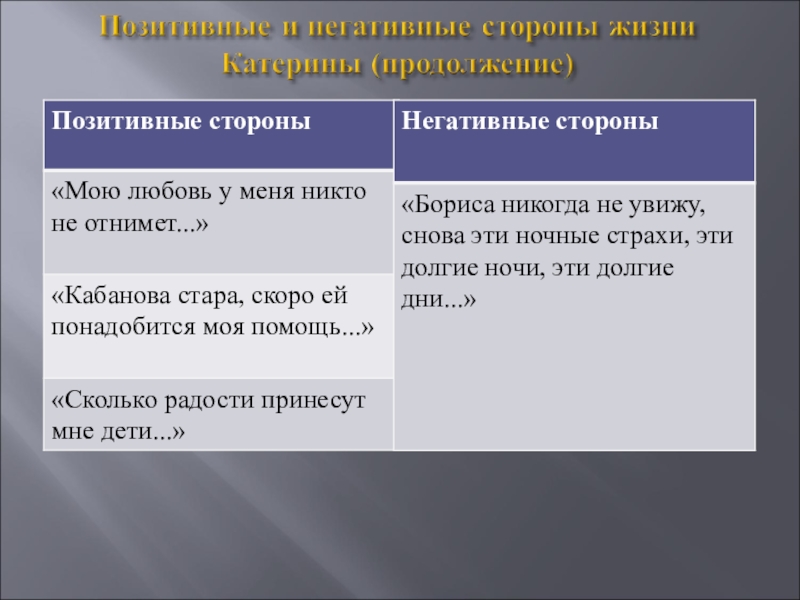 Позитивные и негативные стороны жизни Катерины (продолжение)

| Позитивные стороны | Негативные стороны |
|---|---|
| «Мою любовь у меня никто не отнимет...» | «Бориса никогда не увижу, снова эти ночные страхи, эти долгие ночи, эти долгие дни...» |
| «Кабанова стара, скоро ей понадобится моя помощь...» | |
| «Сколько радости принесут мне дети...» | |